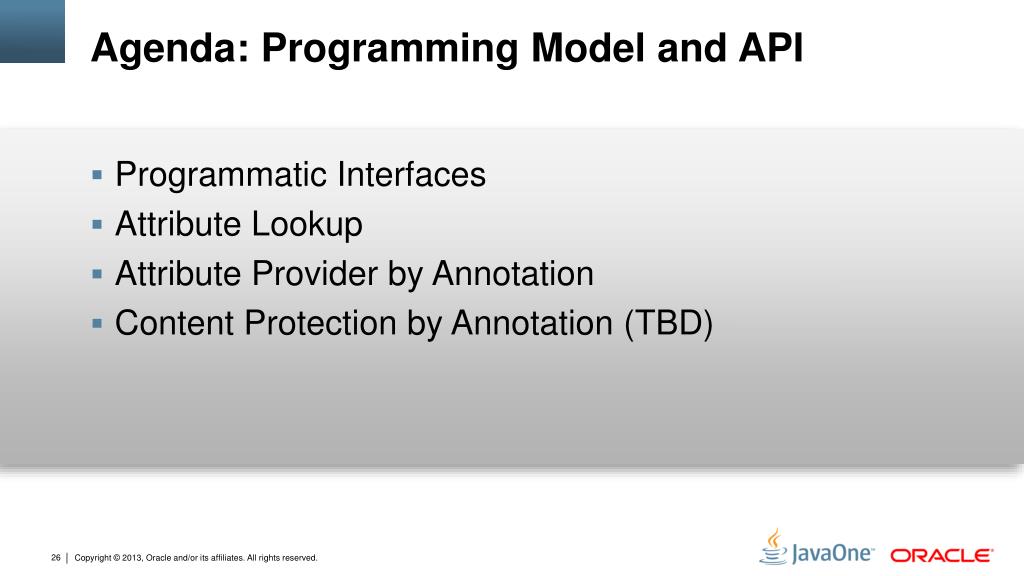 Agenda: Programming Model and API

▪ Programmatic Interfaces
▪ Attribute Lookup
▪ Attribute Provider by Annotation
▪ Content Protection by Annotation (TBD)

26 | Copyright © 2013, Oracle and/or its affiliates. All rights reserved.

JavaOne ORACLE